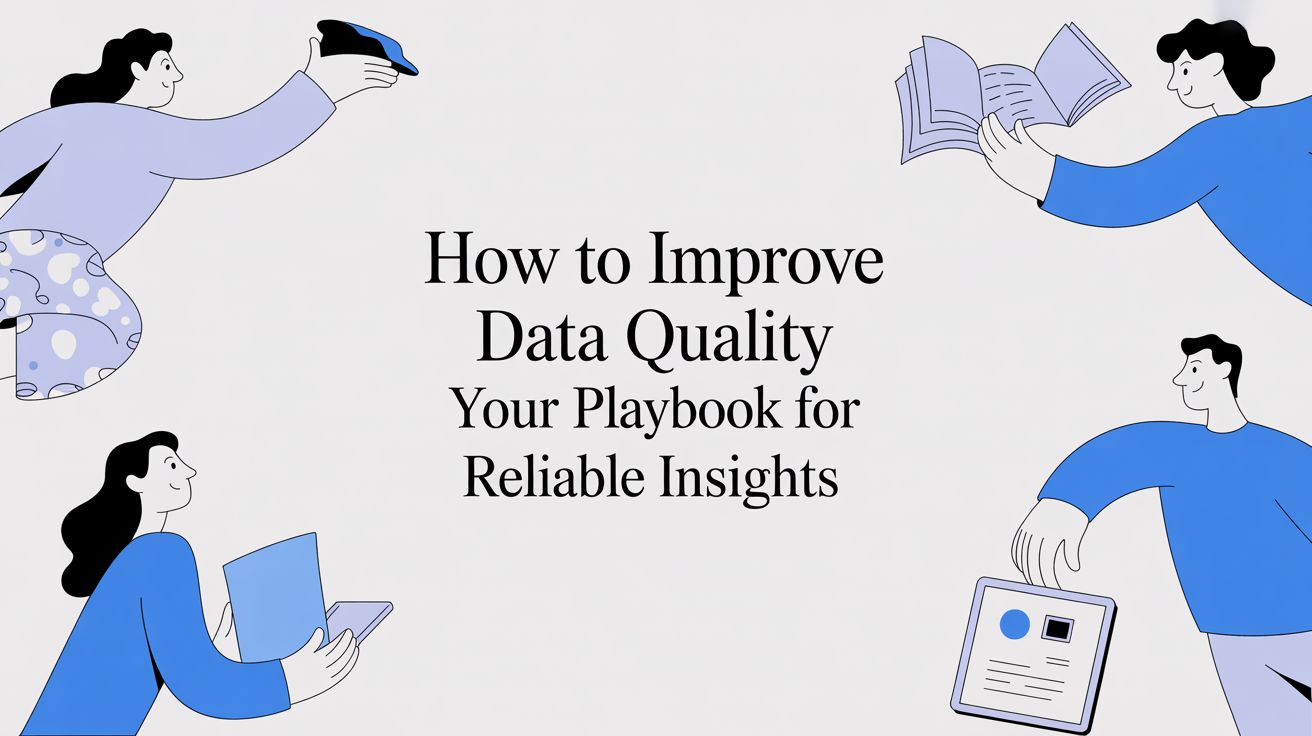 How to Improve Data Quality
Your Playbook for Reliable Insights